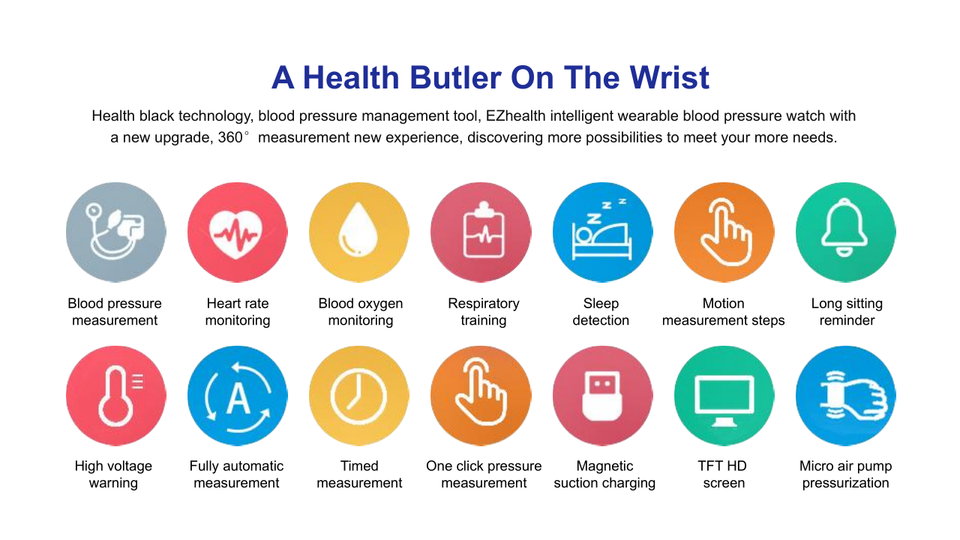 A Health Butler On The Wrist

Health black technology, blood pressure management tool, EZhealth intelligent wearable blood pressure watch with a new upgrade, 360° measurement new experience, discovering more possibilities to meet your more needs.

Blood pressure measurement

Heart rate monitoring

Blood oxygen monitoring

Respiratory training

Sleep detection

Motion measurement steps

Long sitting reminder

High voltage warning

Fully automatic measurement

Timed measurement

One click pressure measurement

Magnetic suction charging

TFT HD screen

Micro air pump pressurization